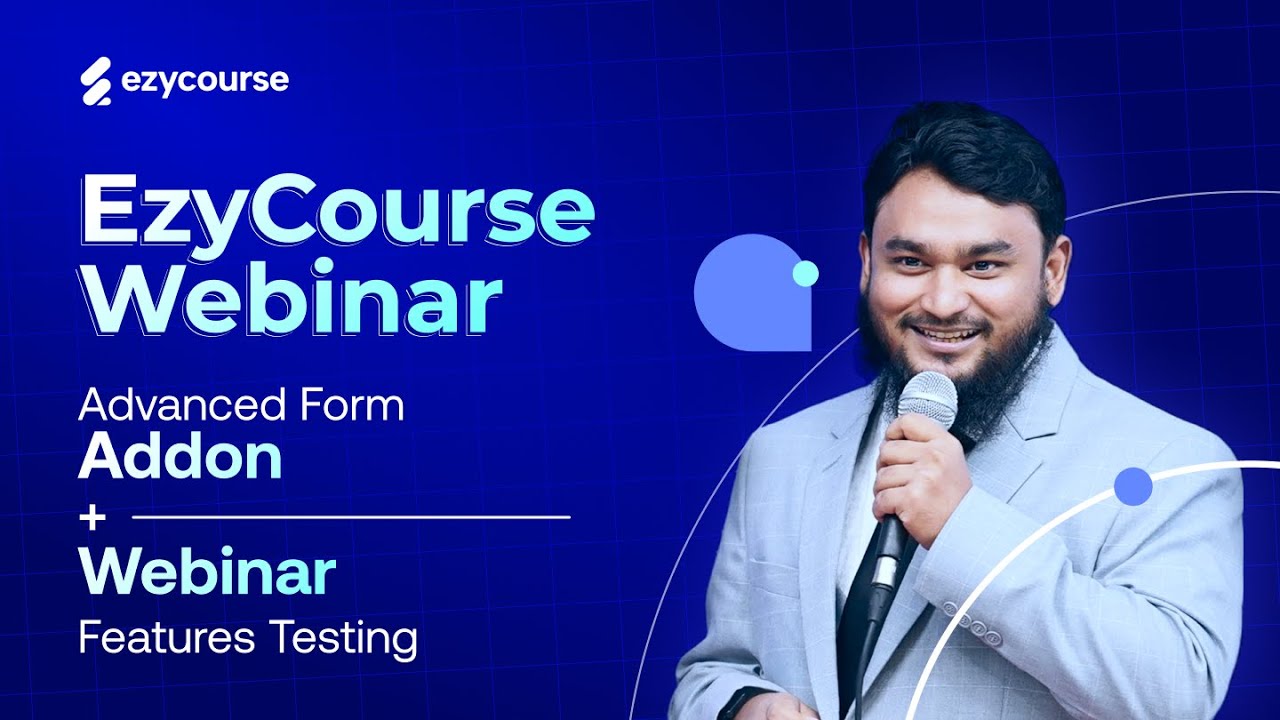 ezycourse

EzyCourse Webinar

Advanced Form Addon

+

Webinar Features Testing